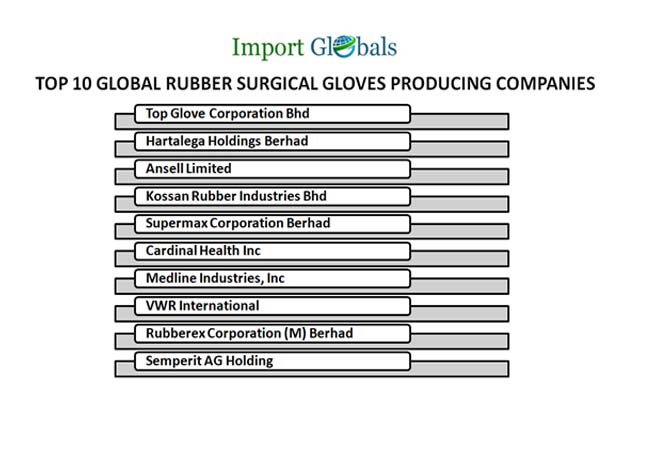 Import Globals

TOP 10 GLOBAL RUBBER SURGICAL GLOVES PRODUCING COMPANIES

Top Glove Corporation Bhd

Hartalega Holdings Berhad

Ansell Limited

Kossan Rubber Industries Bhd

Supermax Corporation Berhad

Cardinal Health Inc

Medline Industries, Inc

VWR International

Rubberex Corporation (M) Berhad

Semperit AG Holding